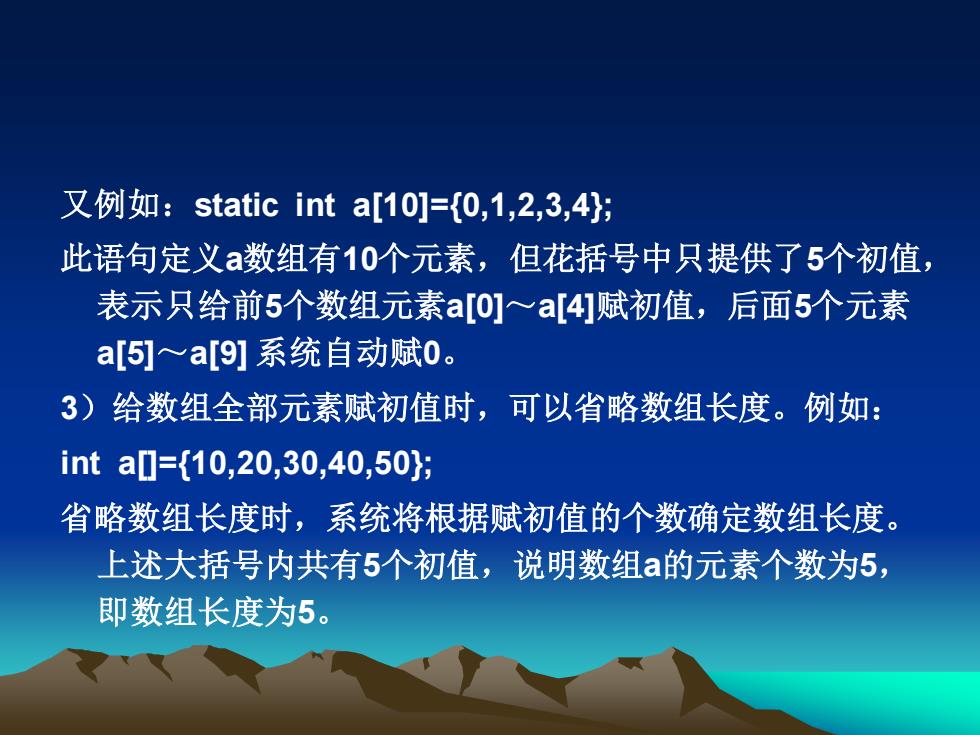 又例如：static int a[10]={0,1,2,3,4};

此语句定义a数组有10个元素，但花括号中只提供了5个初值，表示只给前5个数组元素a[0]～a[4]赋初值，后面5个元素a[5]～a[9] 系统自动赋0。

3）给数组全部元素赋初值时，可以省略数组长度。例如：

int a[]={10,20,30,40,50};

省略数组长度时，系统将根据赋初值的个数确定数组长度。上述大括号内共有5个初值，说明数组a的元素个数为5，即数组长度为5。